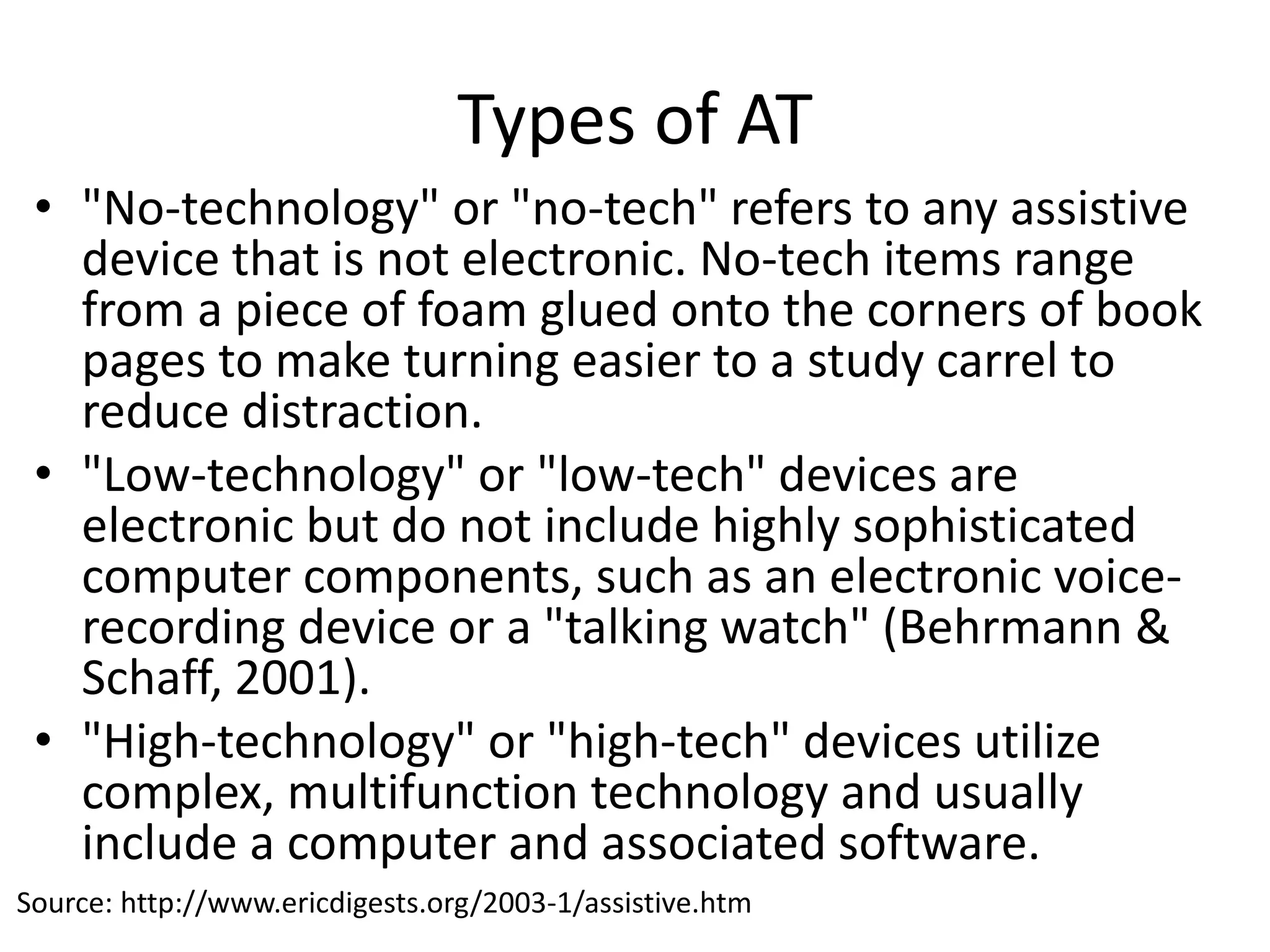 Types of AT

• "No-technology" or "no-tech" refers to any assistive device that is not electronic. No-tech items range from a piece of foam glued onto the corners of book pages to make turning easier to a study carrel to reduce distraction.
• "Low-technology" or "low-tech" devices are electronic but do not include highly sophisticated computer components, such as an electronic voice-recording device or a "talking watch" (Behrmann & Schaff, 2001).
• "High-technology" or "high-tech" devices utilize complex, multifunction technology and usually include a computer and associated software.

Source: http://www.ericdigests.org/2003-1/assistive.htm